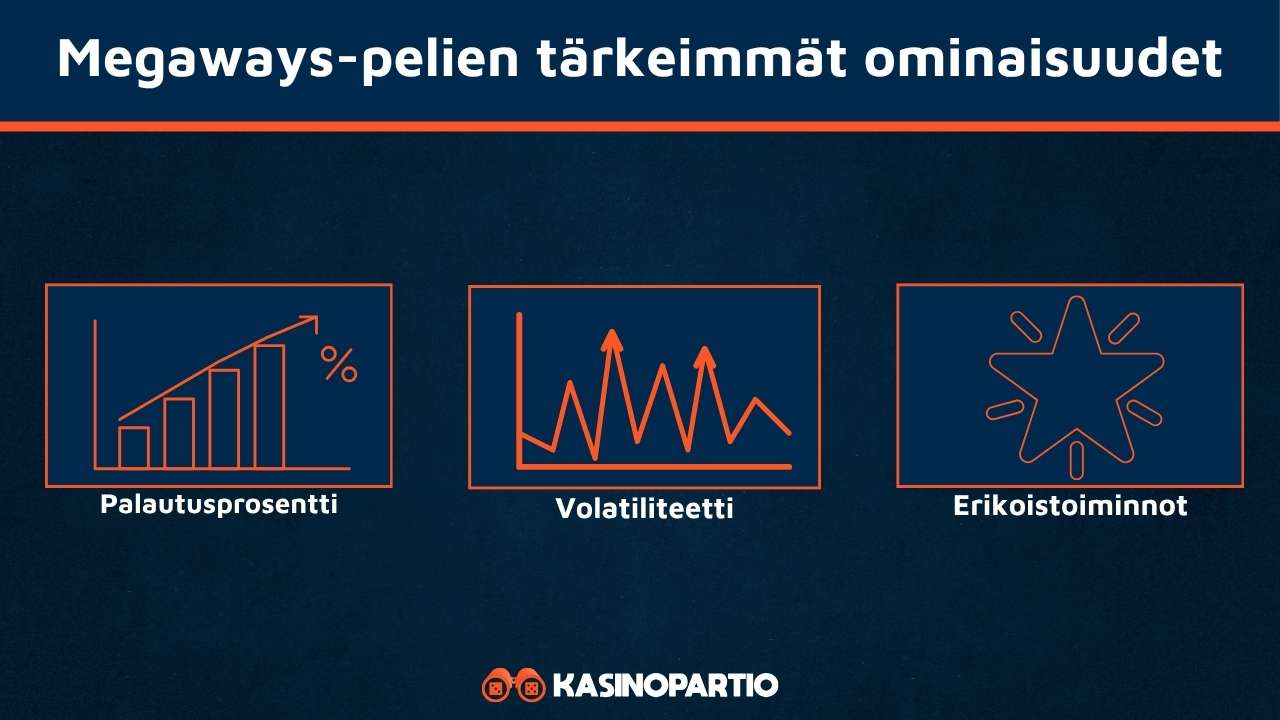 Megaways-pelien tärkeimmät ominaisuudet

%

Palautusprosentti

Volatiliteetti

Erikoistoiminnot

KASINOPARTIO